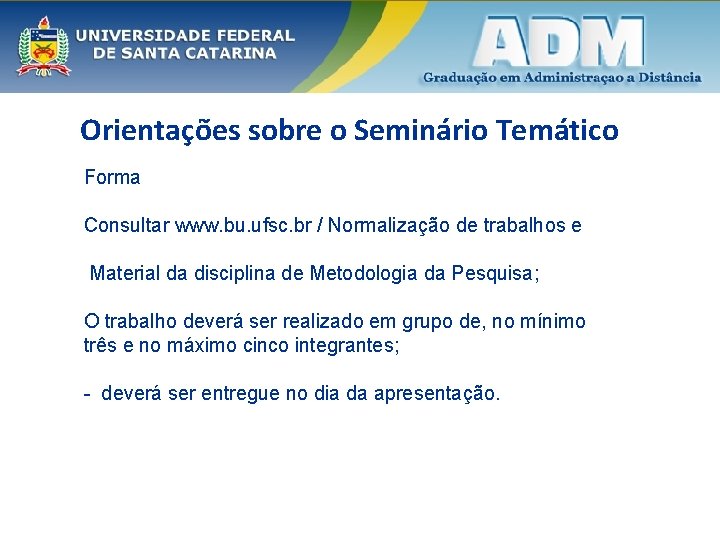 UNIVERSIDADE FEDERAL DE SANTA CATARINA

ADM
Graduação em Administraçao a Distância

Orientações sobre o Seminário Temático

Forma

Consultar www.bu.ufsc.br / Normalização de trabalhos e

Material da disciplina de Metodologia da Pesquisa;

O trabalho deverá ser realizado em grupo de, no mínimo três e no máximo cinco integrantes;

- deverá ser entregue no dia da apresentação.